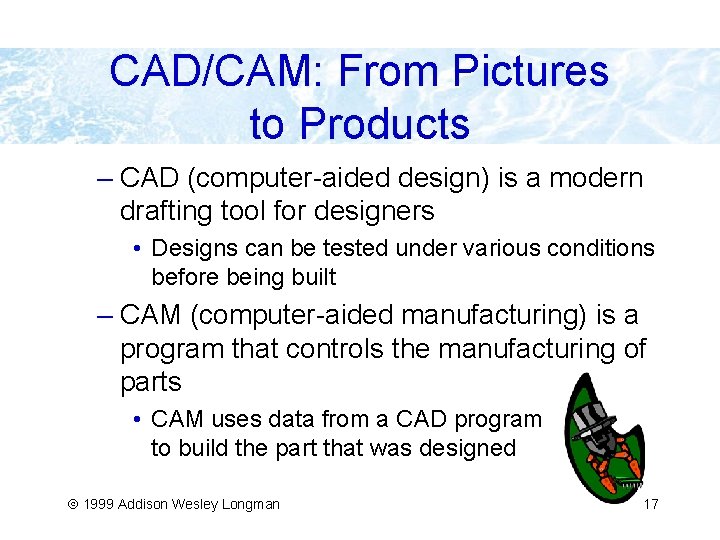 CAD/CAM: From Pictures to Products

– CAD (computer-aided design) is a modern drafting tool for designers

• Designs can be tested under various conditions before being built

– CAM (computer-aided manufacturing) is a program that controls the manufacturing of parts

• CAM uses data from a CAD program to build the part that was designed

© 1999 Addison Wesley Longman

17